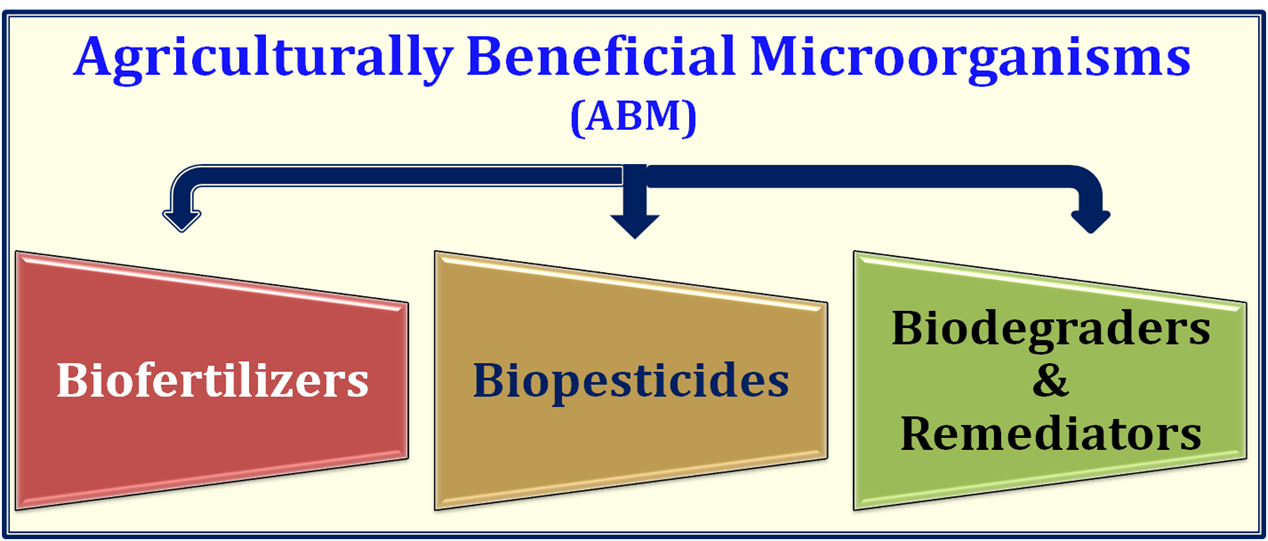 Agriculturally Beneficial Microorganisms
(ABM)

Biofertilizers

Biopesticides

Biodegraders
&
Remediators